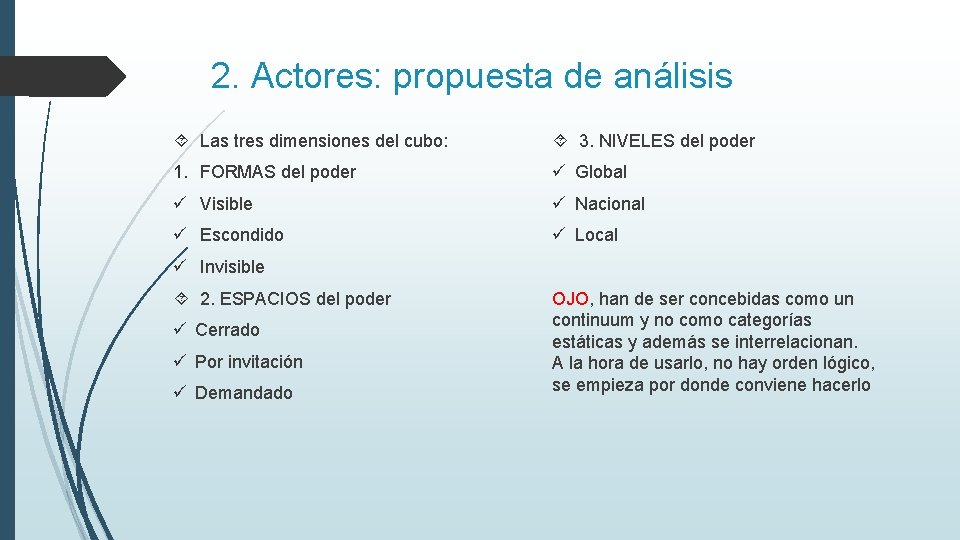 2. Actores: propuesta de análisis

Las tres dimensiones del cubo:

1. FORMAS del poder

Visible

Escondido

Invisible

2. ESPACIOS del poder

Cerrado

Por invitación

Demandado

3. NIVELES del poder

Global

Nacional

Local

OJO, han de ser concebidas como un continuum y no como categorías estáticas y además se interrelacionan. A la hora de usarlo, no hay orden lógico, se empieza por donde conviene hacerlo